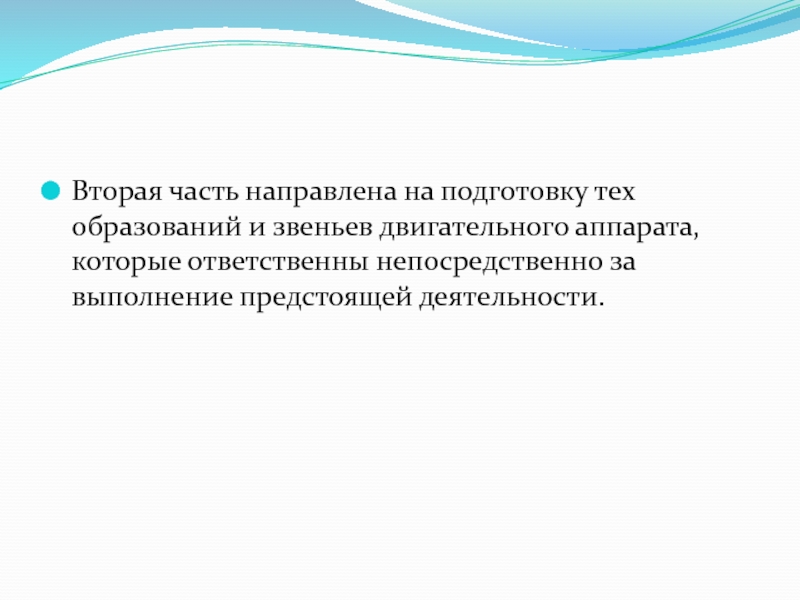 Вторая часть направлена на подготовку тех образований и звеньев двигательного аппарата, которые ответственны непосредственно за выполнение предстоящей деятельности.